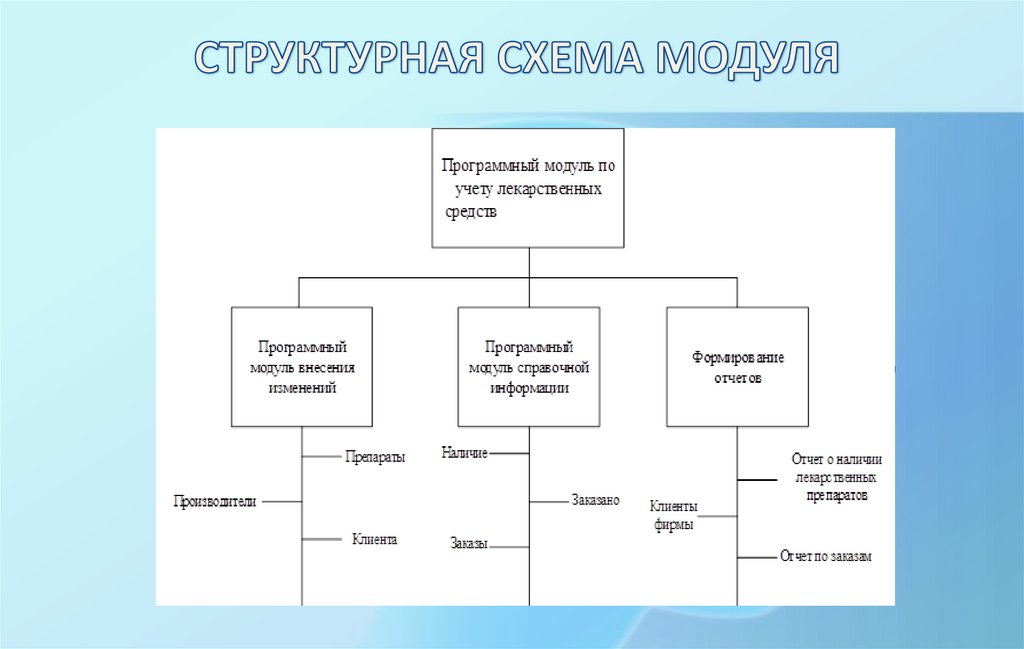 СТРУКТУРНАЯ СХЕМА МОДУЛЯ

Программный модуль по учету лекарственных средств

Программный модуль внесения изменений

Программный модуль справочной информации

Формирование отчетов

Препараты

Производители

Клиента

Наличие

Заказано

Заказы

Отчет о наличии лекарственных препаратов

Клиенты фирмы

Отчет по заказам